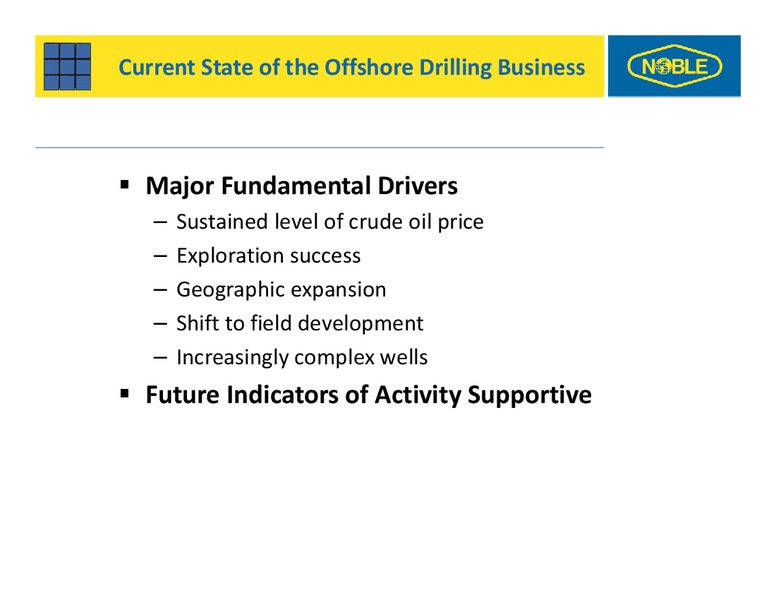 Current State of the Offshore Drilling Business

NOBLE

▪ Major Fundamental Drivers
– Sustained level of crude oil price
– Exploration success
– Geographic expansion
– Shift to field development
– Increasingly complex wells

▪ Future Indicators of Activity Supportive